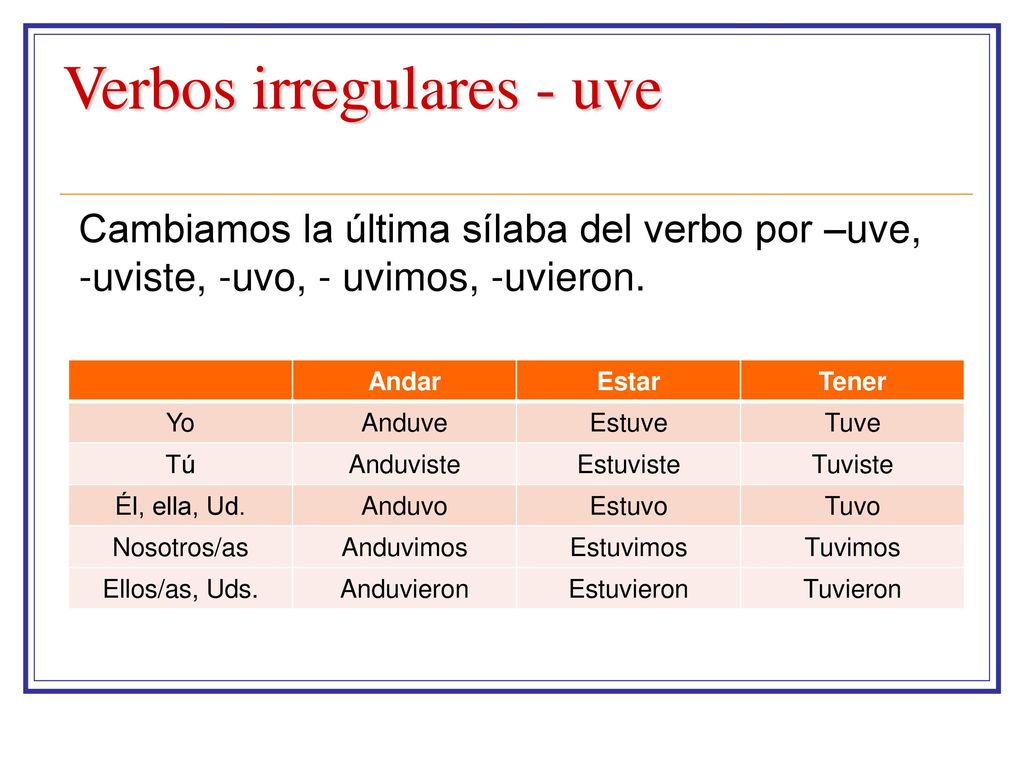 Verbos irregulares - uve

Cambiamos la última sílaba del verbo por –uve, -uviste, -uvo, - uvimos, -uvieron.

| | Andar | Estar | Tener |
|---|---|---|---|
| Yo | Anduve | Estuve | Tuve |
| Tú | Anduviste | Estuviste | Tuviste |
| Él, ella, Ud. | Anduvo | Estuvo | Tuvo |
| Nosotros/as | Anduvimos | Estuvimos | Tuvimos |
| Ellos/as, Uds. | Anduvieron | Estuvieron | Tuvieron |